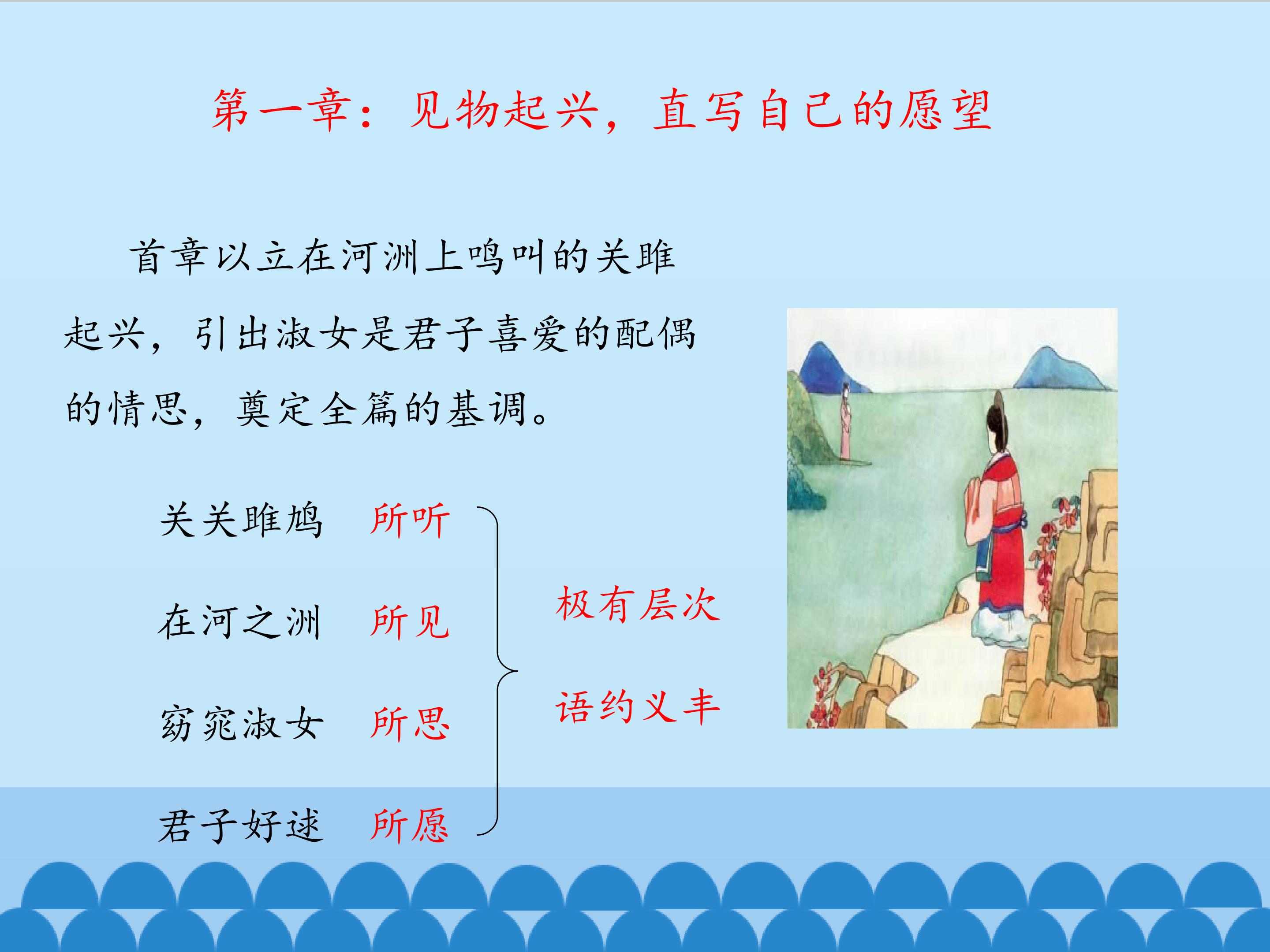 第一章：见物起兴，直写自己的愿望

首章以立在河洲上鸣叫的关雎起兴，引出淑女是君子喜爱的配偶的情思，奠定全篇的基调。

关关雎鸠　所听
在河之洲　所见
窈窕淑女　所思
君子好逑　所愿

极有层次
语约义丰